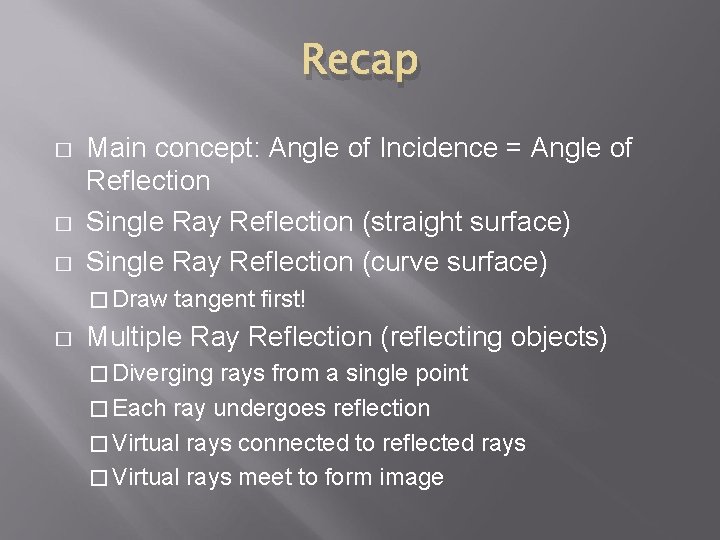 Recap

□ Main concept: Angle of Incidence = Angle of Reflection

□ Single Ray Reflection (straight surface)

□ Single Ray Reflection (curve surface)

□ Draw tangent first!

□ Multiple Ray Reflection (reflecting objects)

□ Diverging rays from a single point

□ Each ray undergoes reflection

□ Virtual rays connected to reflected rays

□ Virtual rays meet to form image